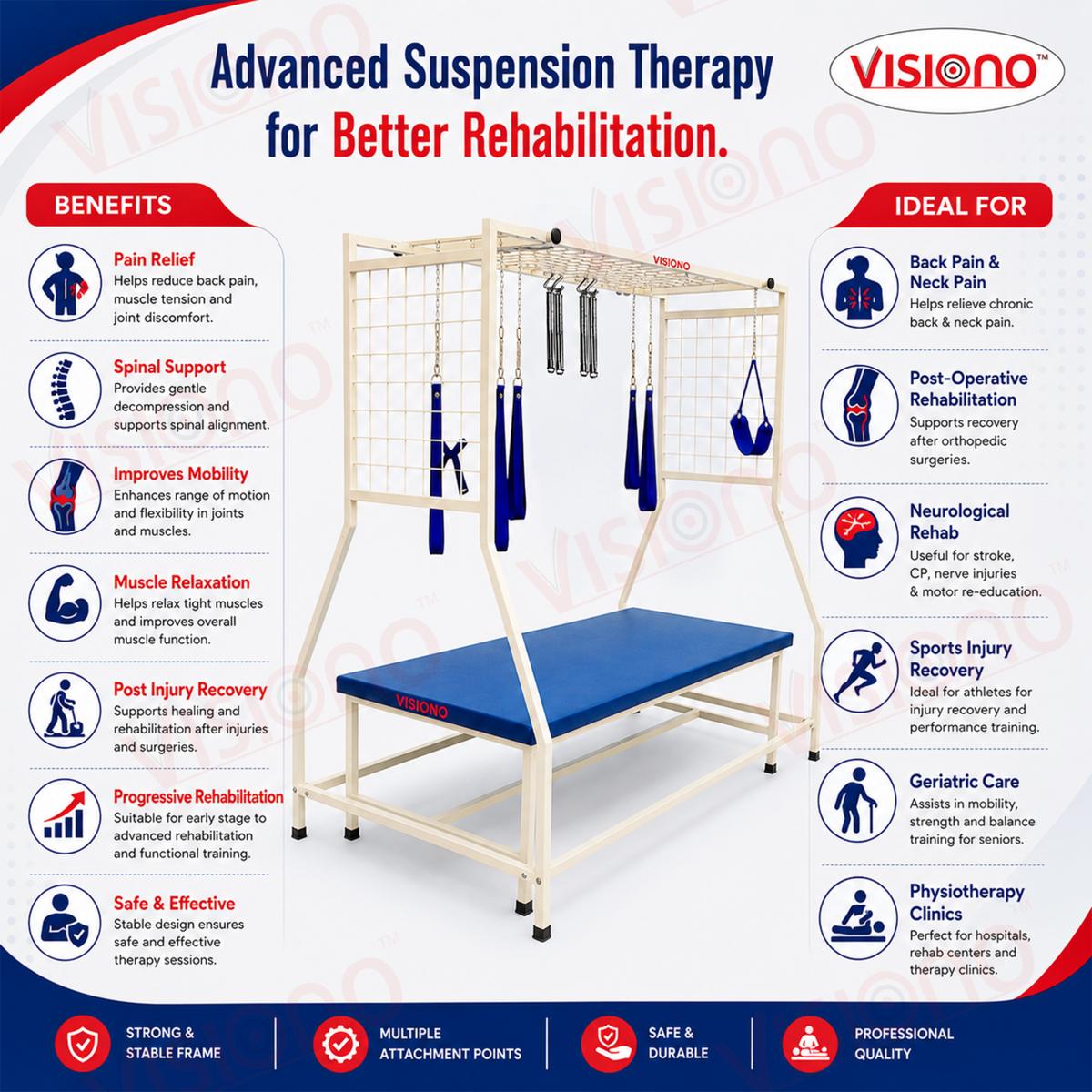 Advanced Suspension Therapy for Better Rehabilitation.

VISIONO™

BENEFITS

Pain Relief
Helps reduce back pain, muscle tension and joint discomfort.

Spinal Support
Provides gentle decompression and supports spinal alignment.

Improves Mobility
Enhances range of motion and flexibility in joints and muscles.

Muscle Relaxation
Helps relax tight muscles and improves overall muscle function.

Post Injury Recovery
Supports healing and rehabilitation after injuries and surgeries.

Progressive Rehabilitation
Suitable for early stage to advanced rehabilitation and functional training.

Safe & Effective
Stable design ensures safe and effective therapy sessions.

VISIONO

VISIONO

IDEAL FOR

Back Pain & Neck Pain
Helps relieve chronic back & neck pain.

Post-Operative Rehabilitation
Supports recovery after orthopedic surgeries.

Neurological Rehab
Useful for stroke, CP, nerve injuries & motor re-education.

Sports Injury Recovery
Ideal for athletes for injury recovery and performance training.

Geriatric Care
Assists in mobility, strength and balance training for seniors.

Physiotherapy Clinics
Perfect for hospitals, rehab centers and therapy clinics.

STRONG & STABLE FRAME

MULTIPLE ATTACHMENT POINTS

SAFE & DURABLE

PROFESSIONAL QUALITY